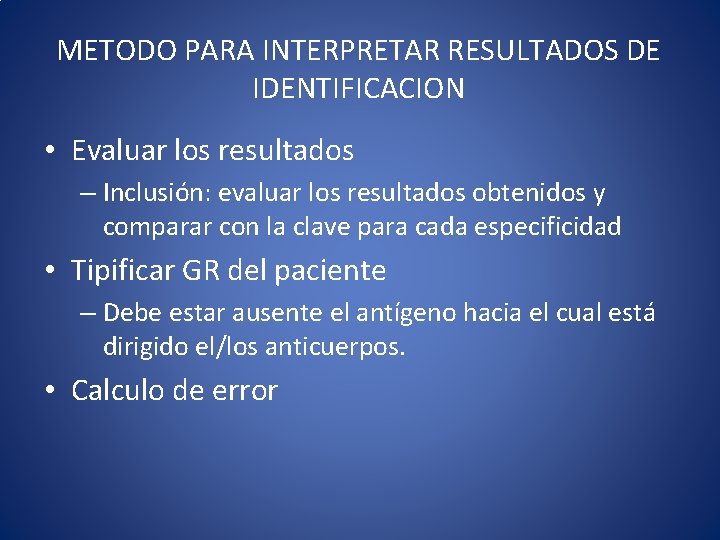 METODO PARA INTERPRETAR RESULTADOS DE IDENTIFICACION

• Evaluar los resultados
– Inclusión: evaluar los resultados obtenidos y comparar con la clave para cada especificidad
• Tipificar GR del paciente
– Debe estar ausente el antígeno hacia el cual está dirigido el/los anticuerpos.
• Calculo de error